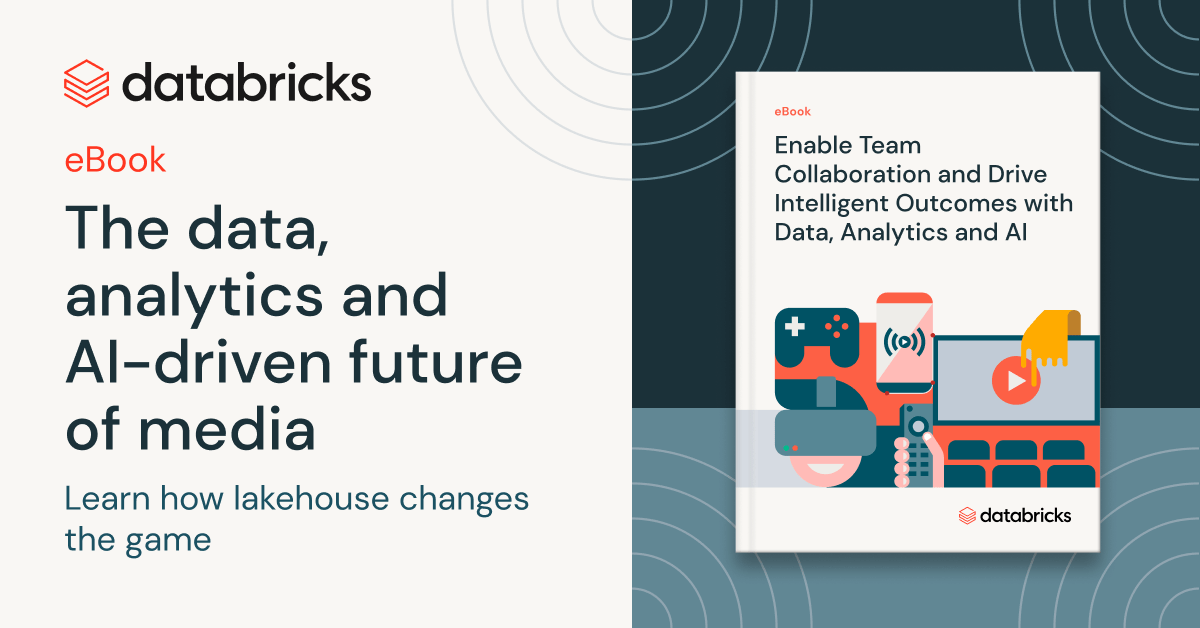 databricks

eBook

The data, analytics and AI-driven future of media

Learn how lakehouse changes the game

eBook

Enable Team Collaboration and Drive Intelligent Outcomes with Data, Analytics and AI

databricks